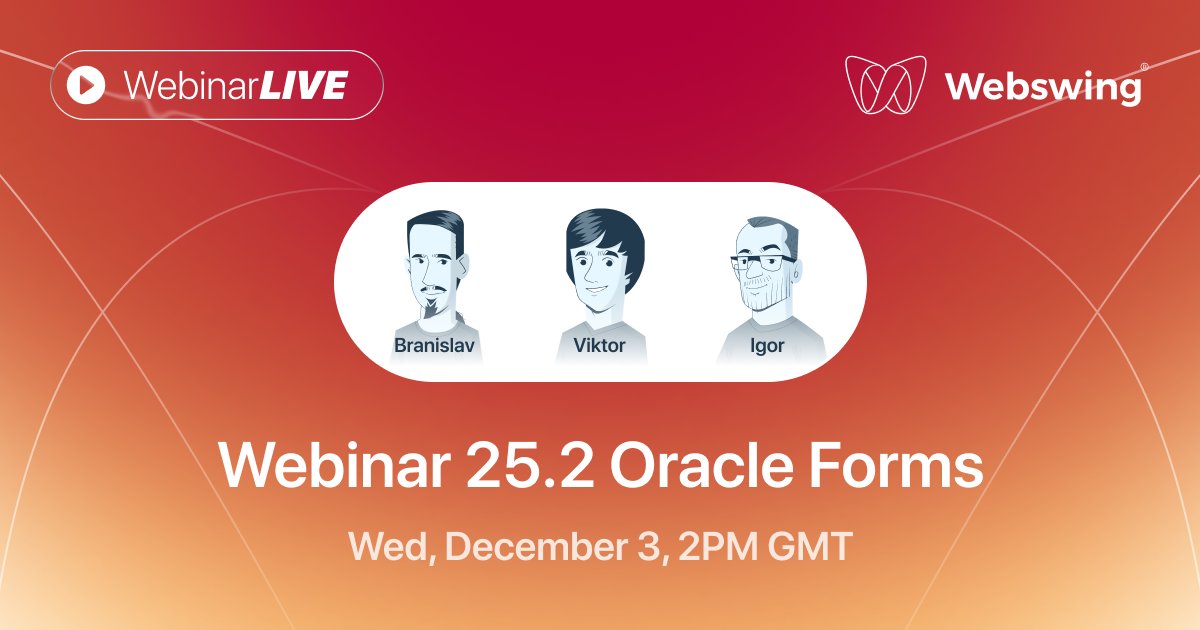 WebinarLIVE

Webswing®

Branislav

Viktor

Igor

Webinar 25.2 Oracle Forms

Wed, December 3, 2PM GMT